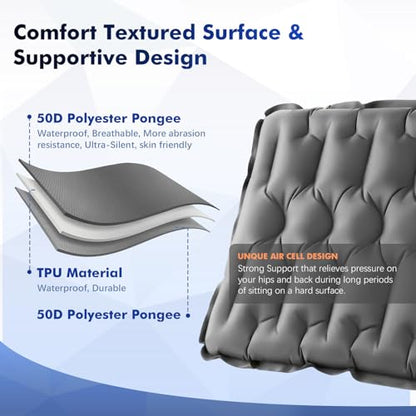 Comfort Textured Surface & Supportive Design

50D Polyester Pongee
Waterproof, Breathable, More abrasion resistance, Ultra-Silent, skin friendly

TPU Material
Waterproof, Durable

50D Polyester Pongee

UNQUE AIR CELL DESIGN
Strong Support that relieves pressure on your hips and back during long periods of sitting on a hard surface.